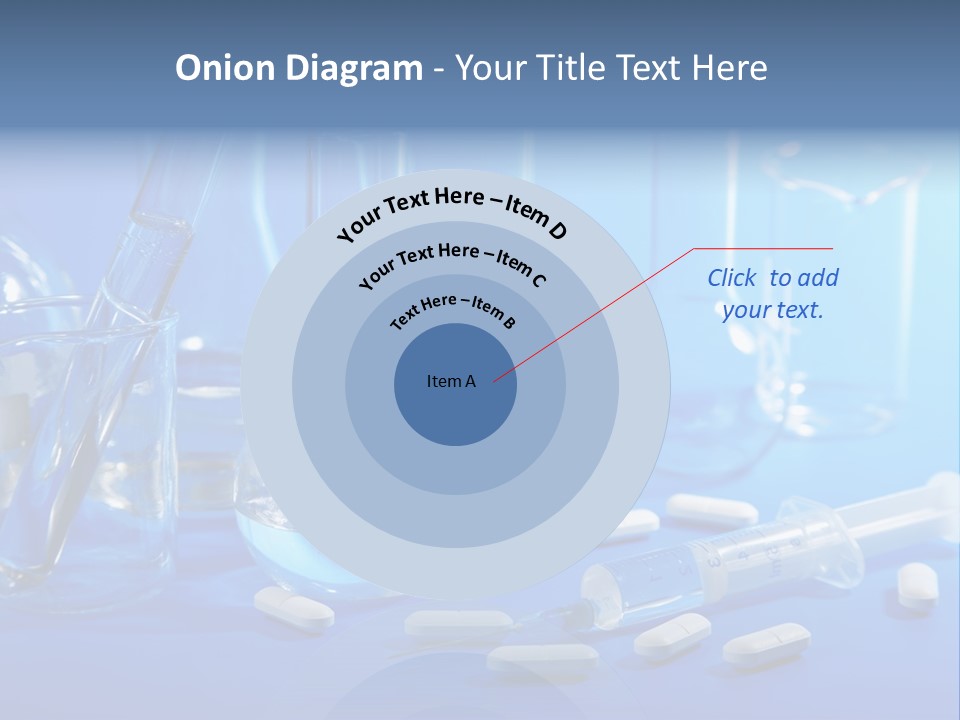 Onion Diagram - Your Title Text Here

Your Text Here – Item D

Your Text Here – Item C

Text Here – Item B

Item A

Click to add your text.